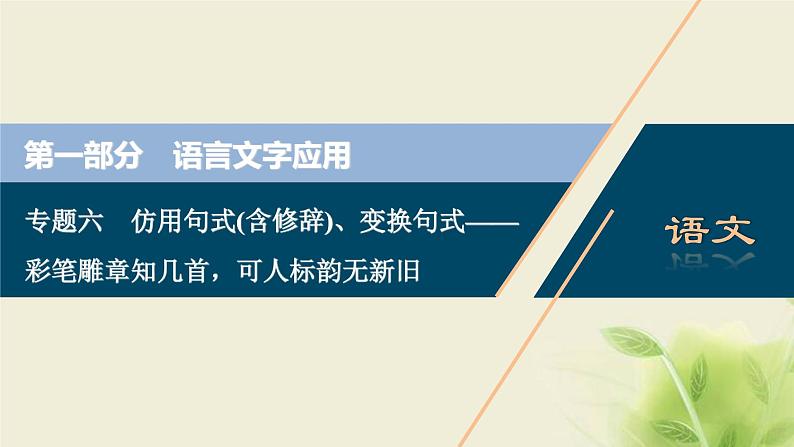 第一部分　语言文字应用

专题六　仿用句式(含修辞)、变换句式——彩笔雕章知几首，可人标韵无新旧

语文